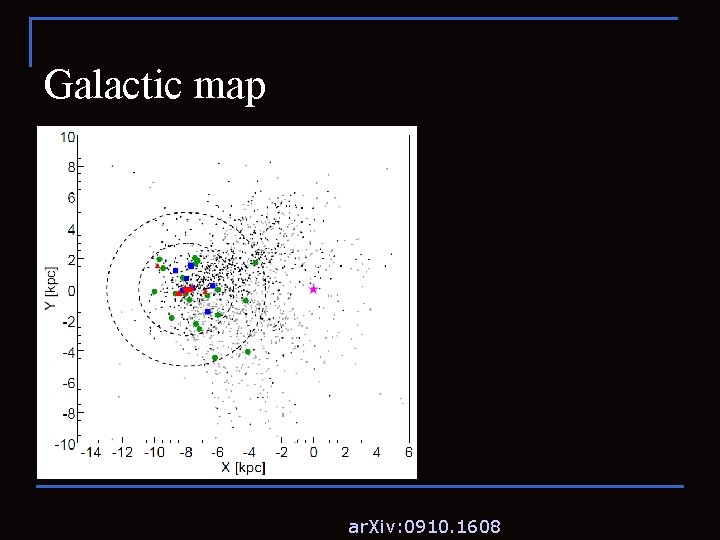 Galactic map

10
8
6
4
2
0
-2
-4
-6
-8
-10
Y [kpc]

-14 -12 -10 -8 -6 -4 -2 0 2 4 6
X [kpc]

arXiv:0910.1608